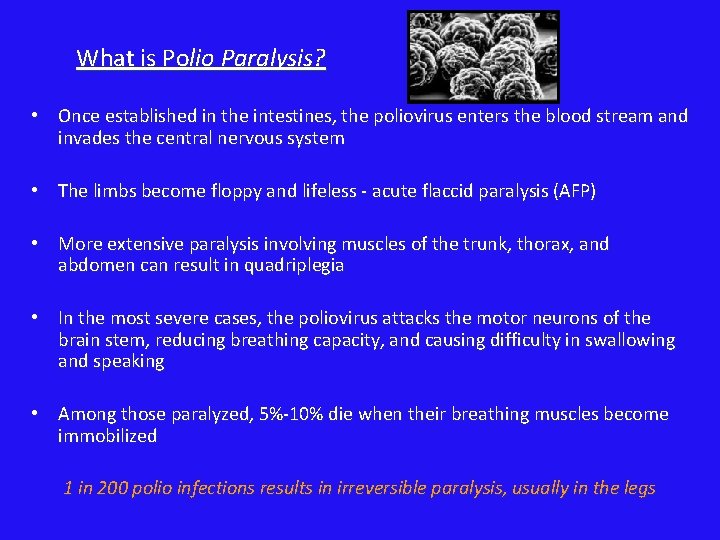 What is Polio Paralysis?

• Once established in the intestines, the poliovirus enters the blood stream and invades the central nervous system

• The limbs become floppy and lifeless - acute flaccid paralysis (AFP)

• More extensive paralysis involving muscles of the trunk, thorax, and abdomen can result in quadriplegia

• In the most severe cases, the poliovirus attacks the motor neurons of the brain stem, reducing breathing capacity, and causing difficulty in swallowing and speaking

• Among those paralyzed, 5%-10% die when their breathing muscles become immobilized

1 in 200 polio infections results in irreversible paralysis, usually in the legs